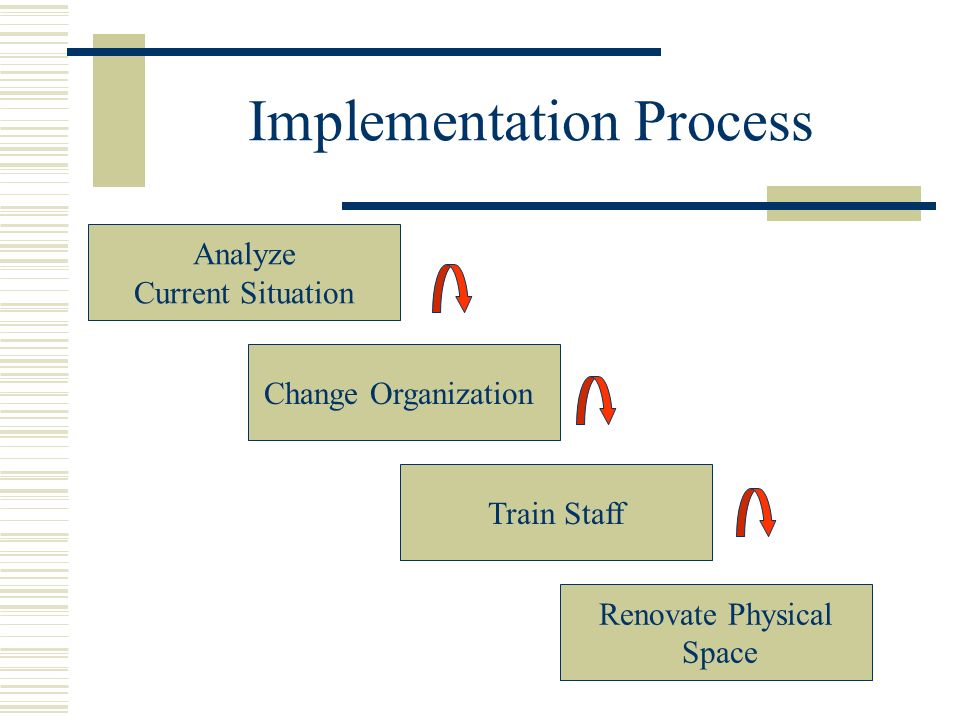 Implementation Process

Analyze
Current Situation

Change Organization

Train Staff

Renovate Physical
Space